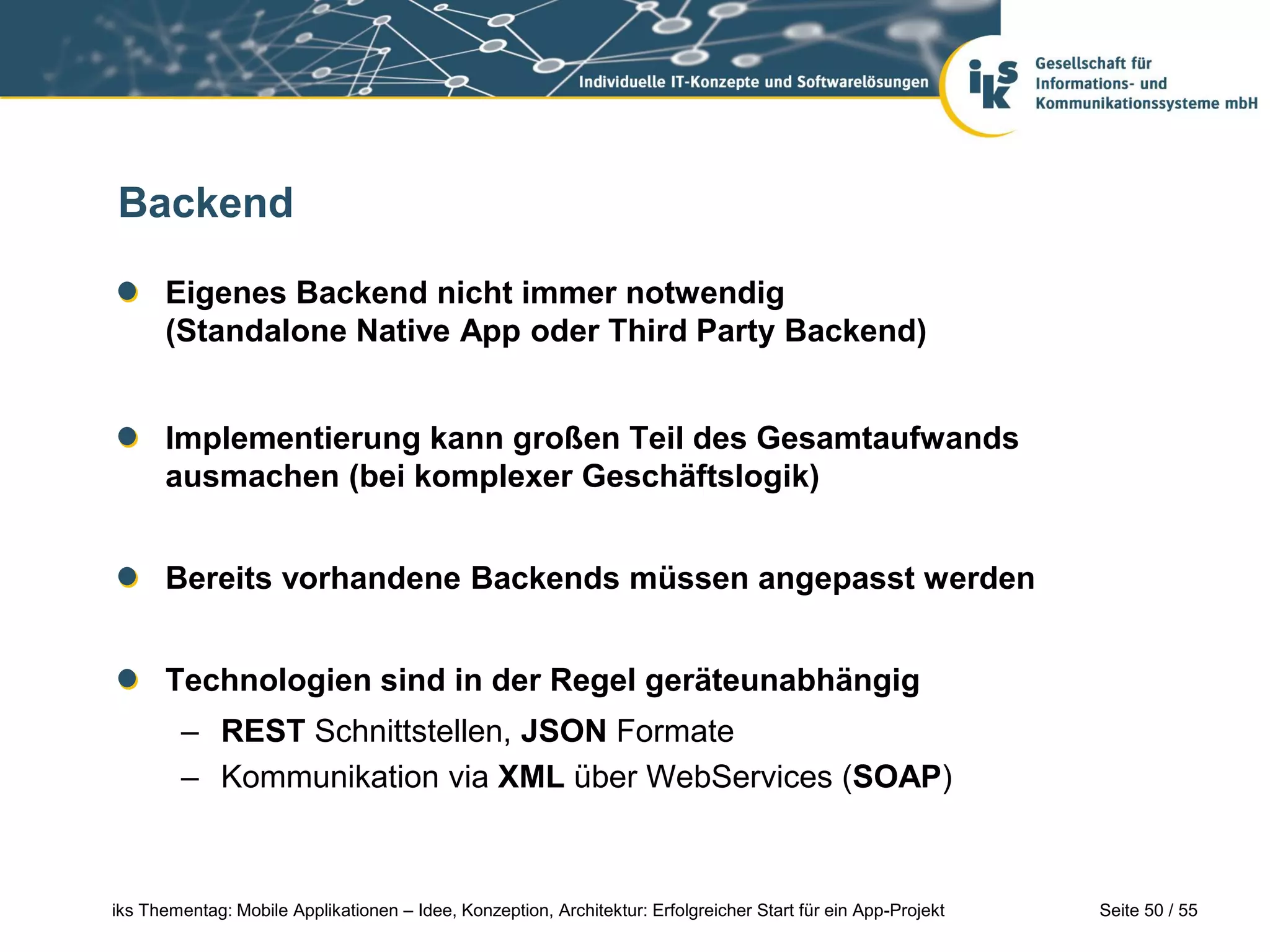 Individuelle IT-Konzepte und Softwarelösungen

iks

Gesellschaft für Informations- und Kommunikationssysteme mbH

Backend

Eigenes Backend nicht immer notwendig (Standalone Native App oder Third Party Backend)

Implementierung kann großen Teil des Gesamtaufwands ausmachen (bei komplexer Geschäftslogik)

Bereits vorhandene Backends müssen angepasst werden

Technologien sind in der Regel geräteunabhängig

– REST Schnittstellen, JSON Formate

– Kommunikation via XML über WebServices (SOAP)

iks Thementag: Mobile Applikationen – Idee, Konzeption, Architektur: Erfolgreicher Start für ein App-Projekt

Seite 50 / 55